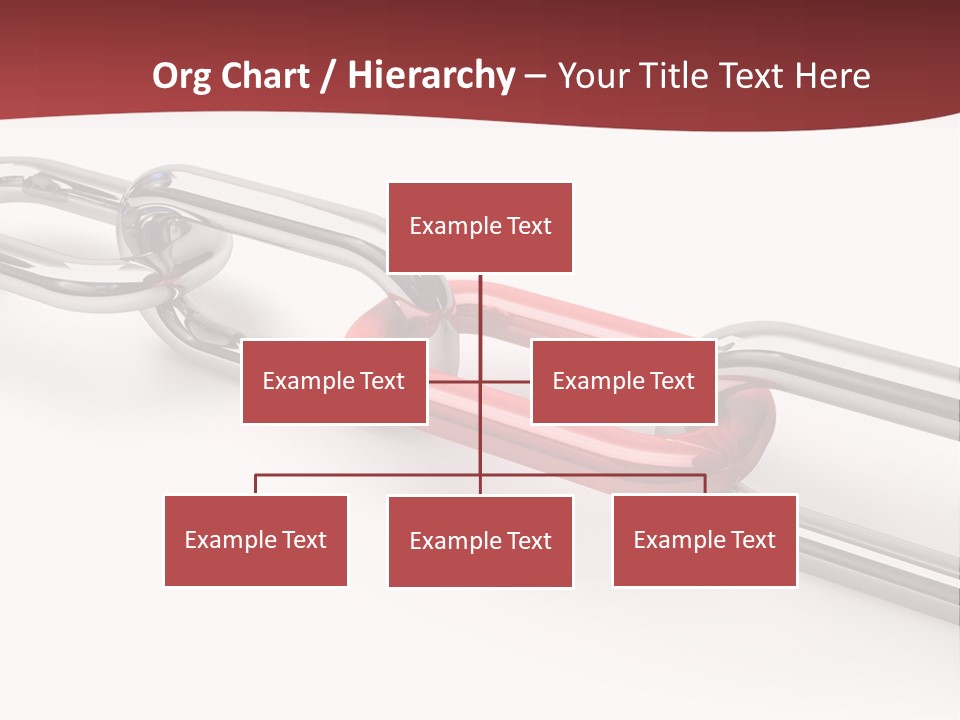 Org Chart / Hierarchy – Your Title Text Here

Example Text

Example Text

Example Text

Example Text

Example Text

Example Text